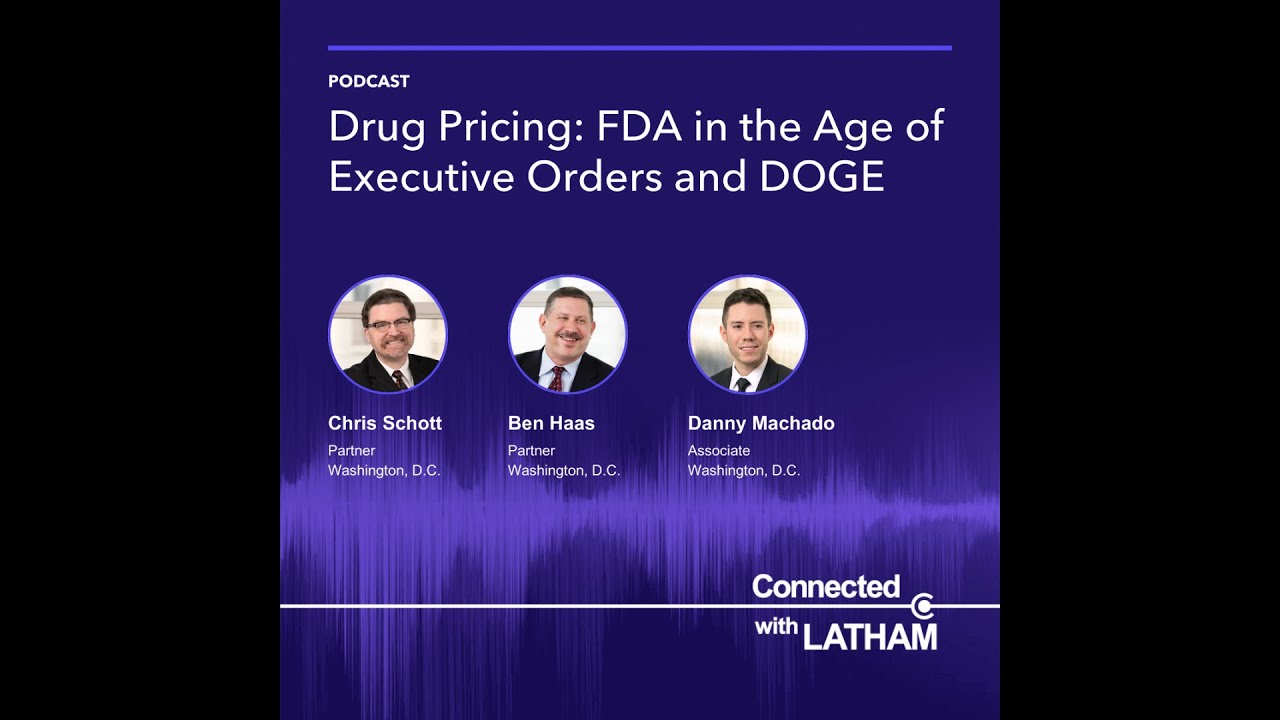 PODCAST

Drug Pricing: FDA in the Age of Executive Orders and DOGE

Chris Schott
Partner
Washington, D.C.

Ben Haas
Partner
Washington, D.C.

Danny Machado
Associate
Washington, D.C.

Connected
with LATHAM